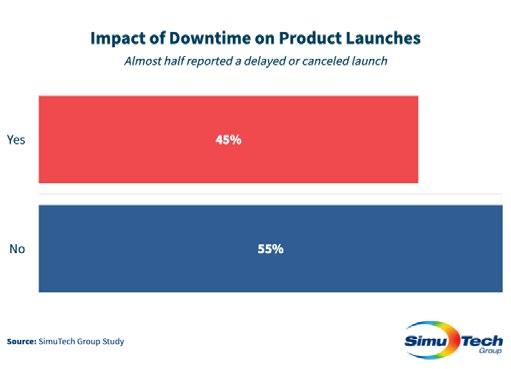 Impact of Downtime on Product Launches

Almost half reported a delayed or canceled launch

Yes

45%

No

55%

Source: SimuTech Group Study

SimuTech Group